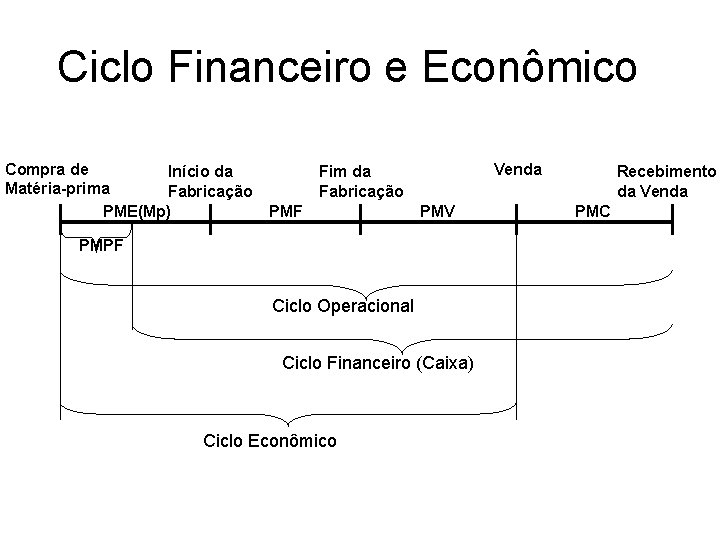 Ciclo Financeiro e Econômico

Compra de Matéria-prima

Início da Fabricação

Fim da Fabricação

Venda

Recebimento da Venda

PME(Mp)

PMF

PMV

PMC

PMPF

Ciclo Operacional

Ciclo Financeiro (Caixa)

Ciclo Econômico